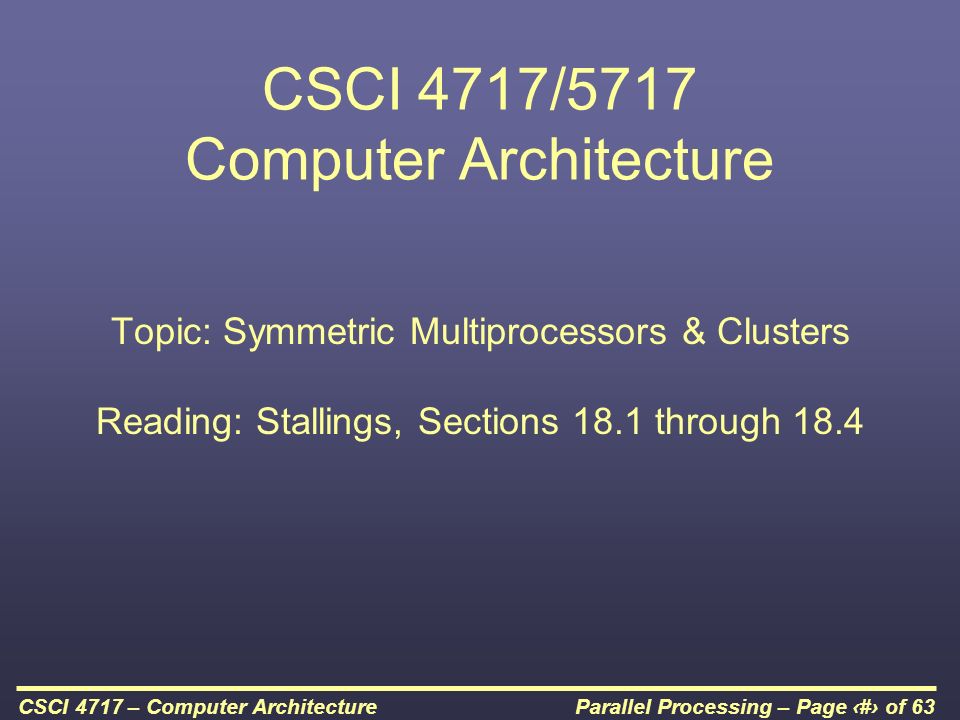 CSCI 4717/5717
Computer Architecture

Topic: Symmetric Multiprocessors & Clusters

Reading: Stallings, Sections 18.1 through 18.4

CSCI 4717 – Computer Architecture

Parallel Processing – Page ‹#› of 63